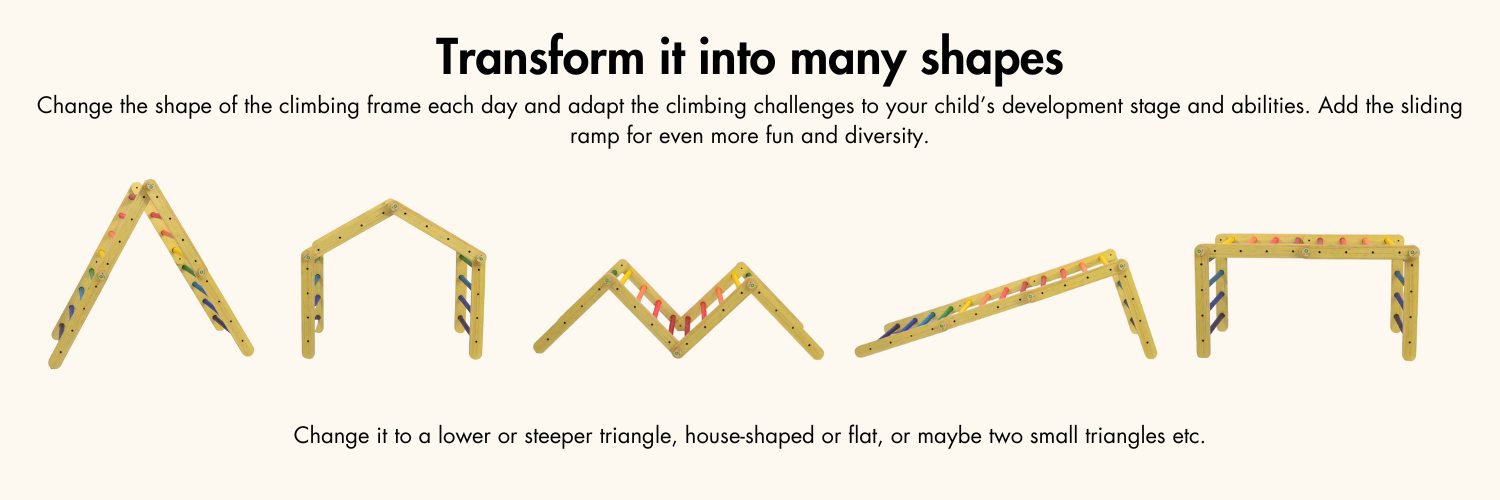 Transform it into many shapes

Change the shape of the climbing frame each day and adapt the climbing challenges to your child's development stage and abilities. Add the sliding ramp for even more fun and diversity.

Change it to a lower or steeper triangle, house-shaped or flat, or maybe two small triangles etc.